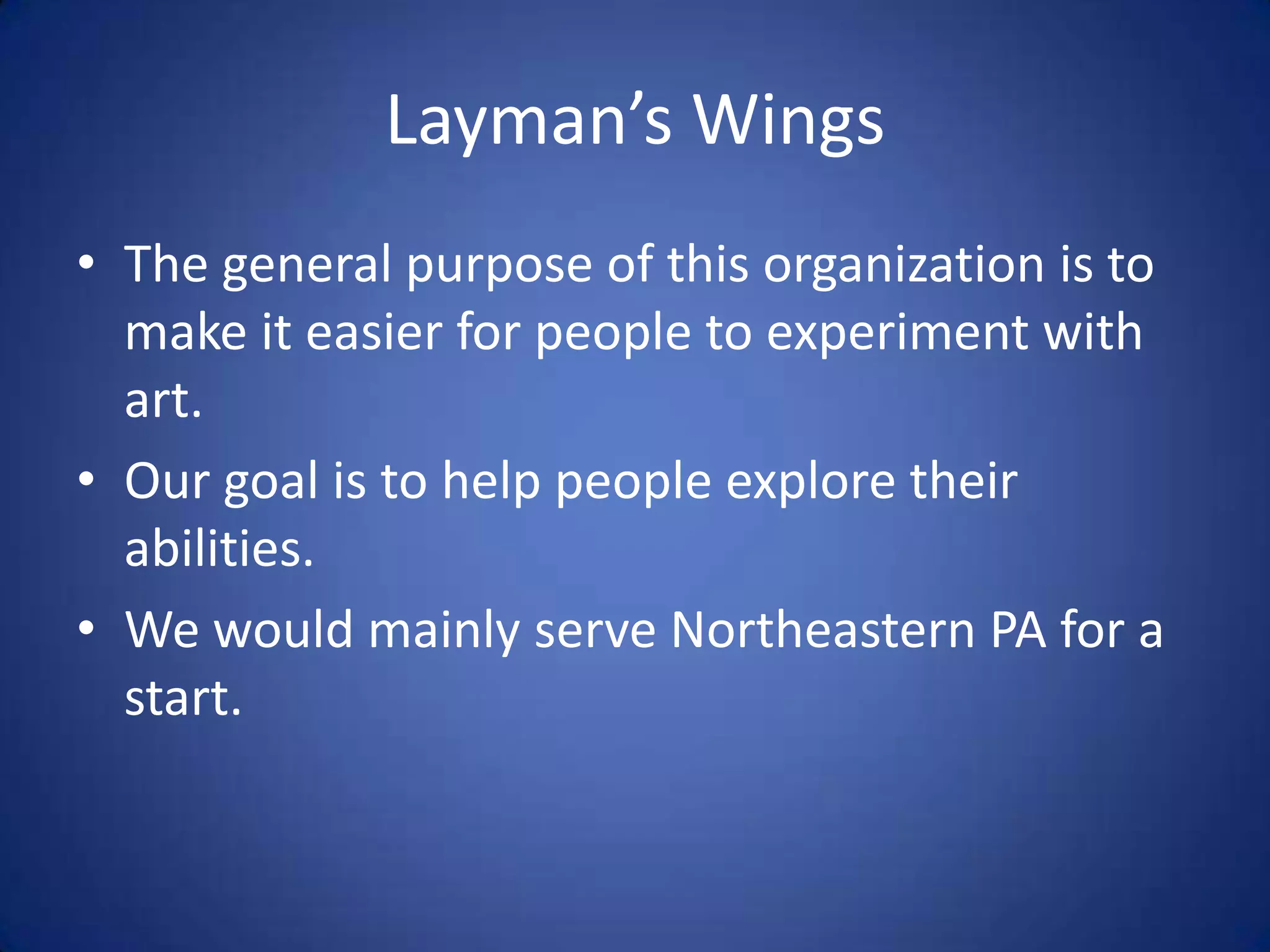 Layman’s Wings

• The general purpose of this organization is to make it easier for people to experiment with art.
• Our goal is to help people explore their abilities.
• We would mainly serve Northeastern PA for a start.